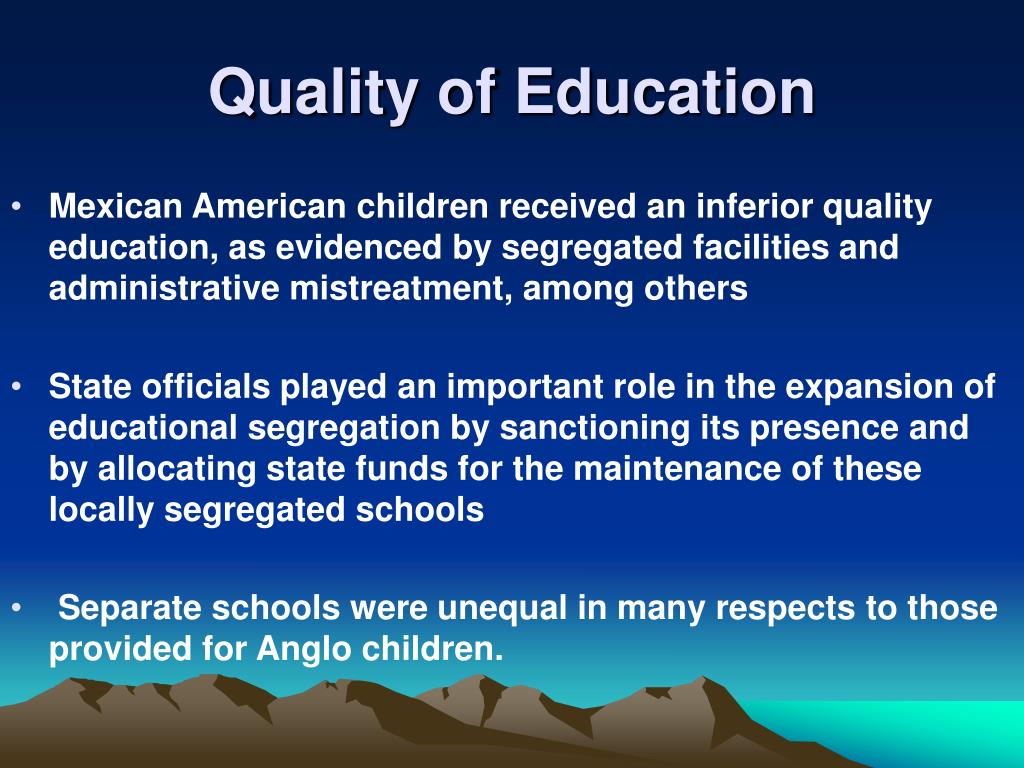 Quality of Education

• Mexican American children received an inferior quality education, as evidenced by segregated facilities and administrative mistreatment, among others

• State officials played an important role in the expansion of educational segregation by sanctioning its presence and by allocating state funds for the maintenance of these locally segregated schools

• Separate schools were unequal in many respects to those provided for Anglo children.